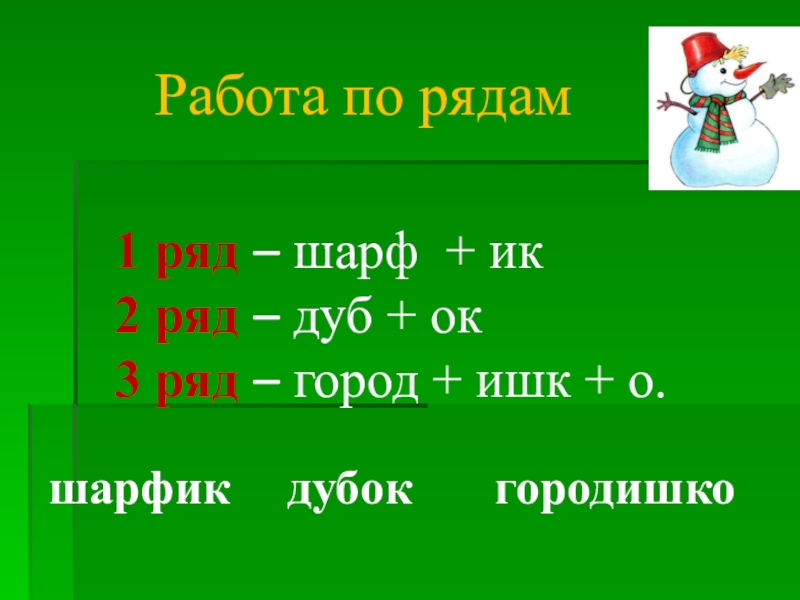 Работа по рядам

1 ряд – шарф + ик
2 ряд – дуб + ок
3 ряд – город + ишк + о.

шарфик дубок городишко